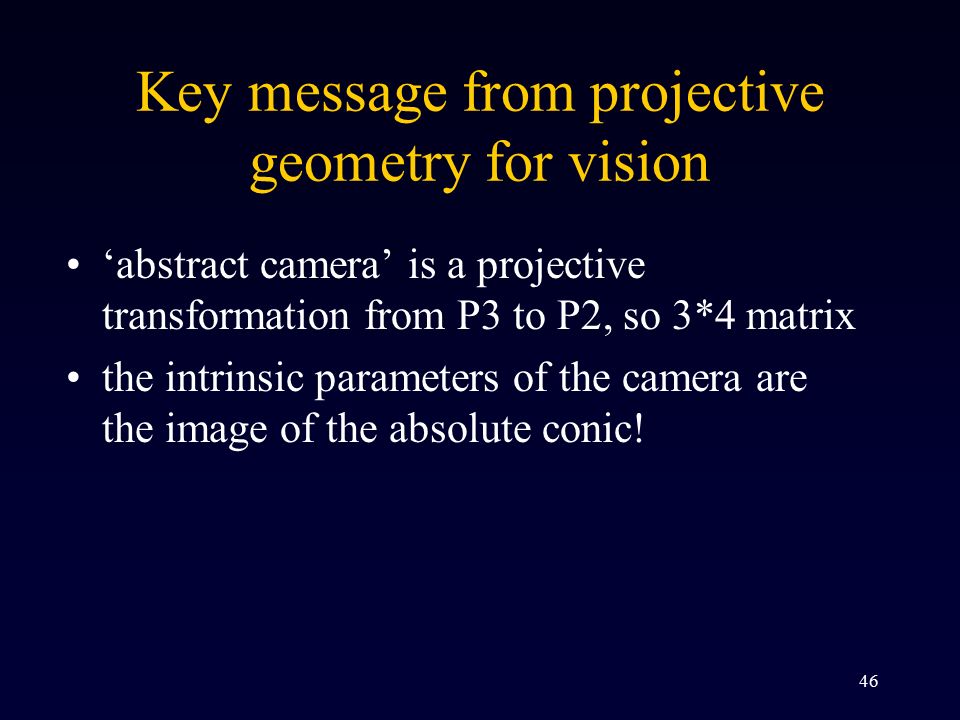 Key message from projective geometry for vision

• ‘abstract camera’ is a projective transformation from P3 to P2, so 3*4 matrix

• the intrinsic parameters of the camera are the image of the absolute conic!

46